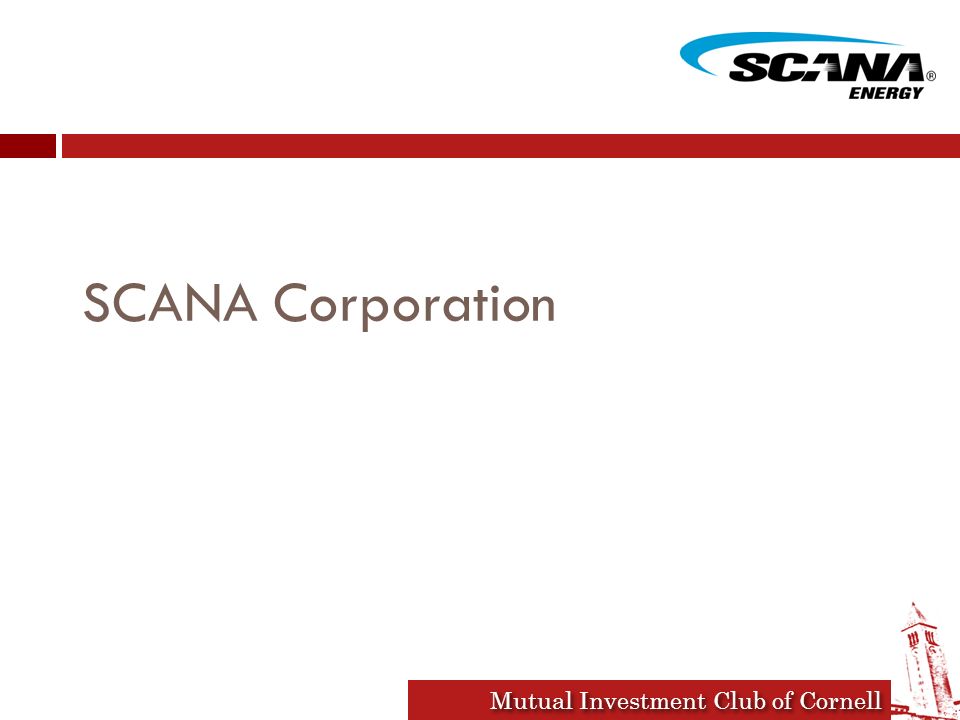 SCANA® ENERGY

SCANA Corporation

Mutual Investment Club of Cornell